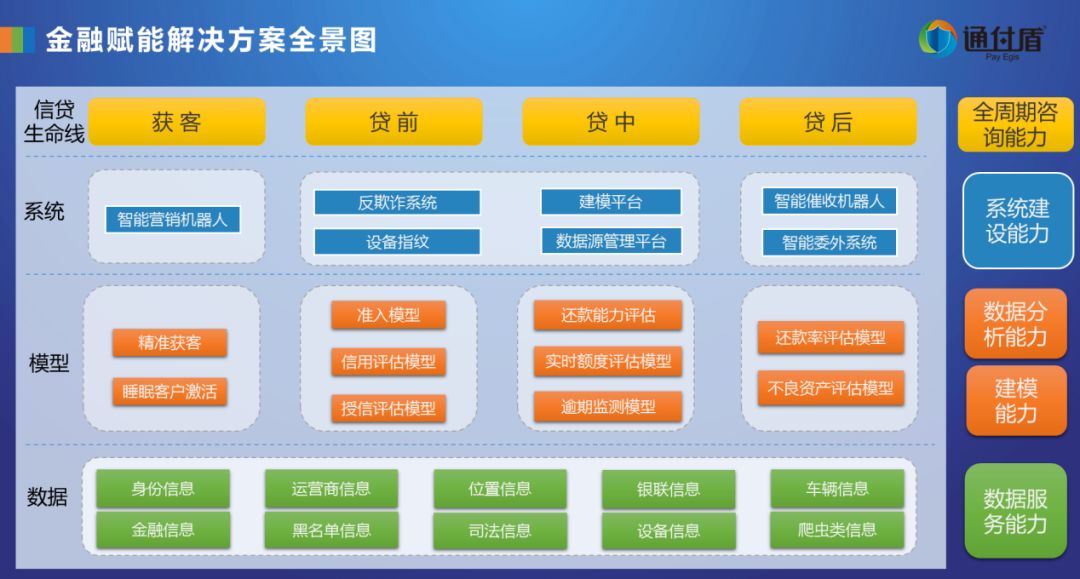 金融赋能解决方案全景图

通付盾
Pay Egis

信贷生命线
获客
贷前
贷中
贷后
全周期咨询能力

系统
智能营销机器人
反欺诈系统
设备指纹
建模平台
数据源管理平台
智能催收机器人
智能委外系统
系统建设能力

模型
精准获客
睡眠客户激活
准入模型
信用评估模型
授信评估模型
还款能力评估
实时额度评估模型
逾期监测模型
还款率评估模型
不良资产评估模型
数据分析能力
建模能力

数据
身份信息
金融信息
运营商信息
黑名单信息
位置信息
司法信息
银联信息
设备信息
车辆信息
爬虫类信息
数据服务能力